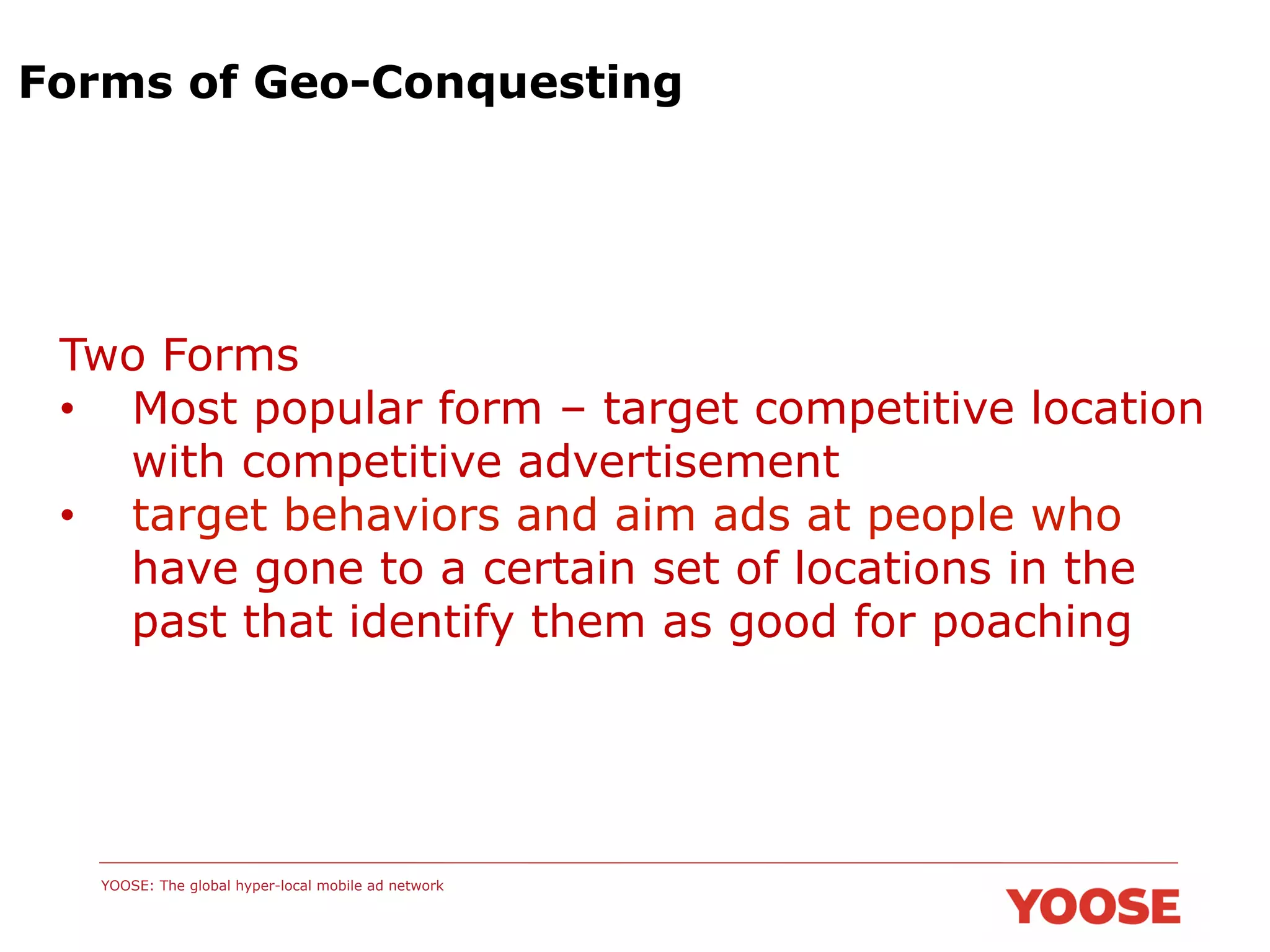 Forms of Geo-Conquesting

Two Forms
• Most popular form – target competitive location with competitive advertisement
• target behaviors and aim ads at people who have gone to a certain set of locations in the past that identify them as good for poaching

YOOSE: The global hyper-local mobile ad network

YOOSE